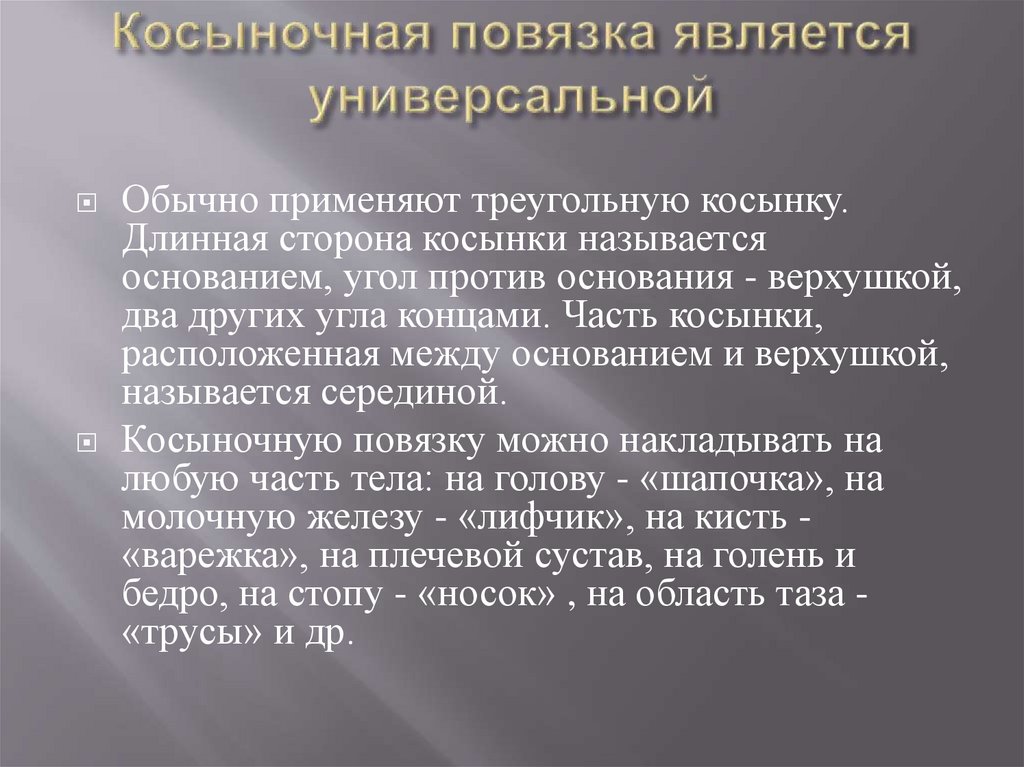 Косыночная повязка является универсальной

Обычно применяют треугольную косынку. Длинная сторона косынки называется основанием, угол против основания - верхушкой, два других угла концами. Часть косынки, расположенная между основанием и верхушкой, называется серединой.

Косыночную повязку можно накладывать на любую часть тела: на голову - «шапочка», на молочную железу - «лифчик», на кисть - «варежка», на плечевой сустав, на голень и бедро, на стопу - «носок» , на область таза - «трусы» и др.